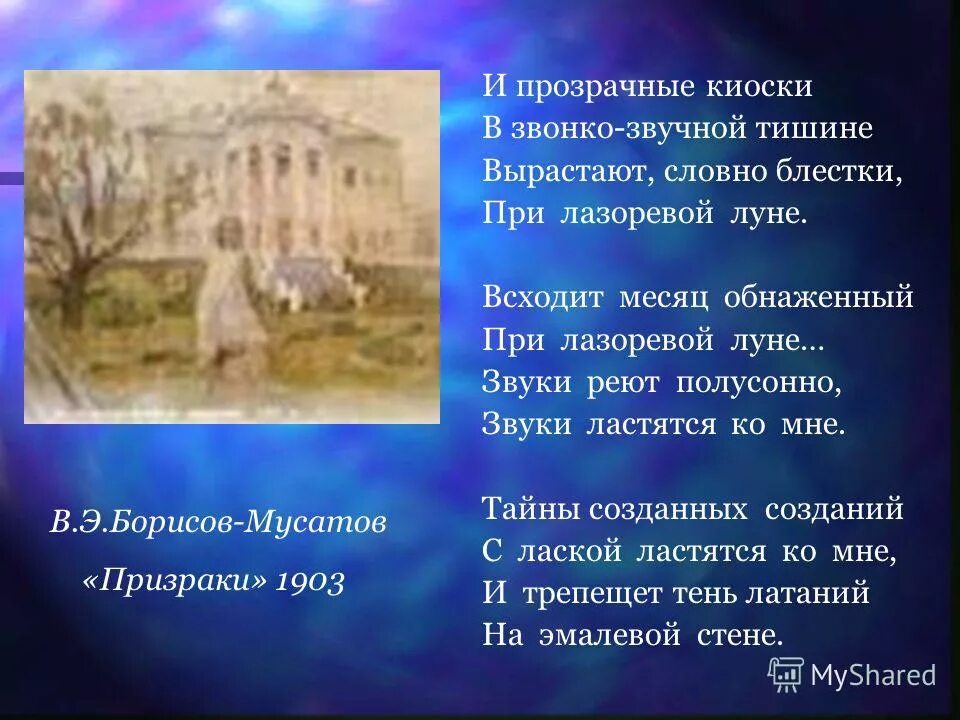 И прозрачные киоски
В звонко-звучной тишине
Вырастают, словно блестки,
При лазоревой луне.

Всходит месяц обнаженный
При лазоревой луне…
Звуки реют полусонно,
Звуки ластятся ко мне.

Тайны созданных созданий
С лаской ластятся ко мне,
И трепещет тень латаний
На эмалевой стене.

В.Э.Борисов-Мусатов

«Призраки» 1903

MyShared